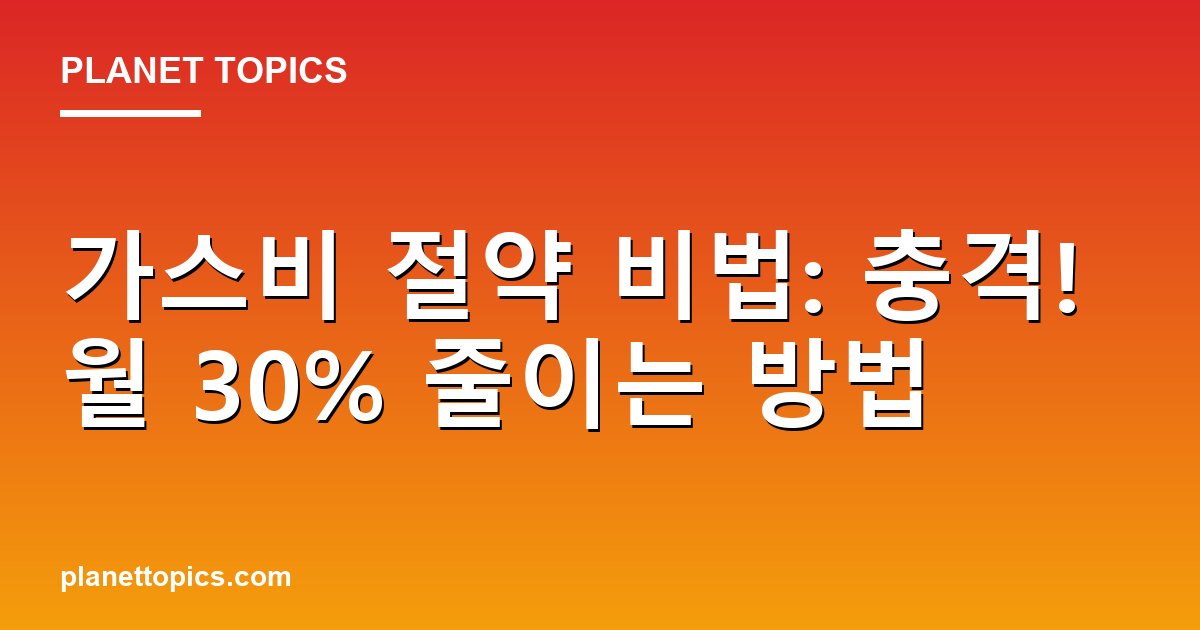 PLANET TOPICS

가스비 절약 비법: 충격! 월 30% 줄이는 방법

planettopics.com